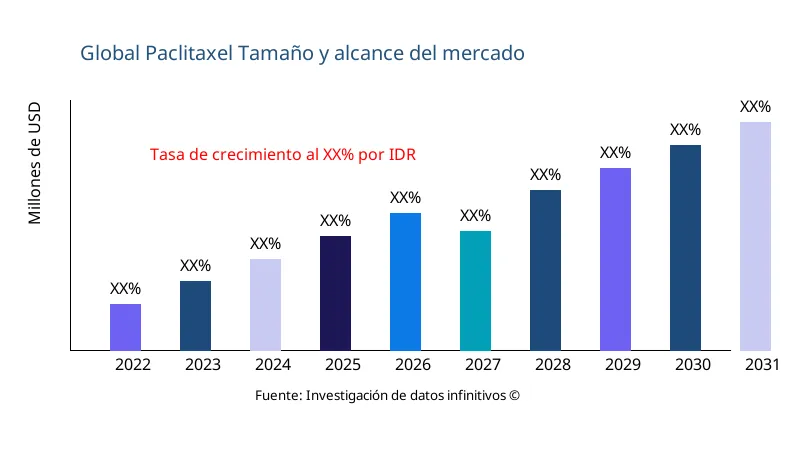 Global Paclitaxel Tamaño y alcance del mercado

Millones de USD

Tasa de crecimiento al XX% por IDR

XX%
XX%
XX%
XX%
XX%
XX%
XX%
XX%
XX%
XX%

2022
2023
2024
2025
2026
2027
2028
2029
2030
2031

Fuente: Investigación de datos infinitivos ©